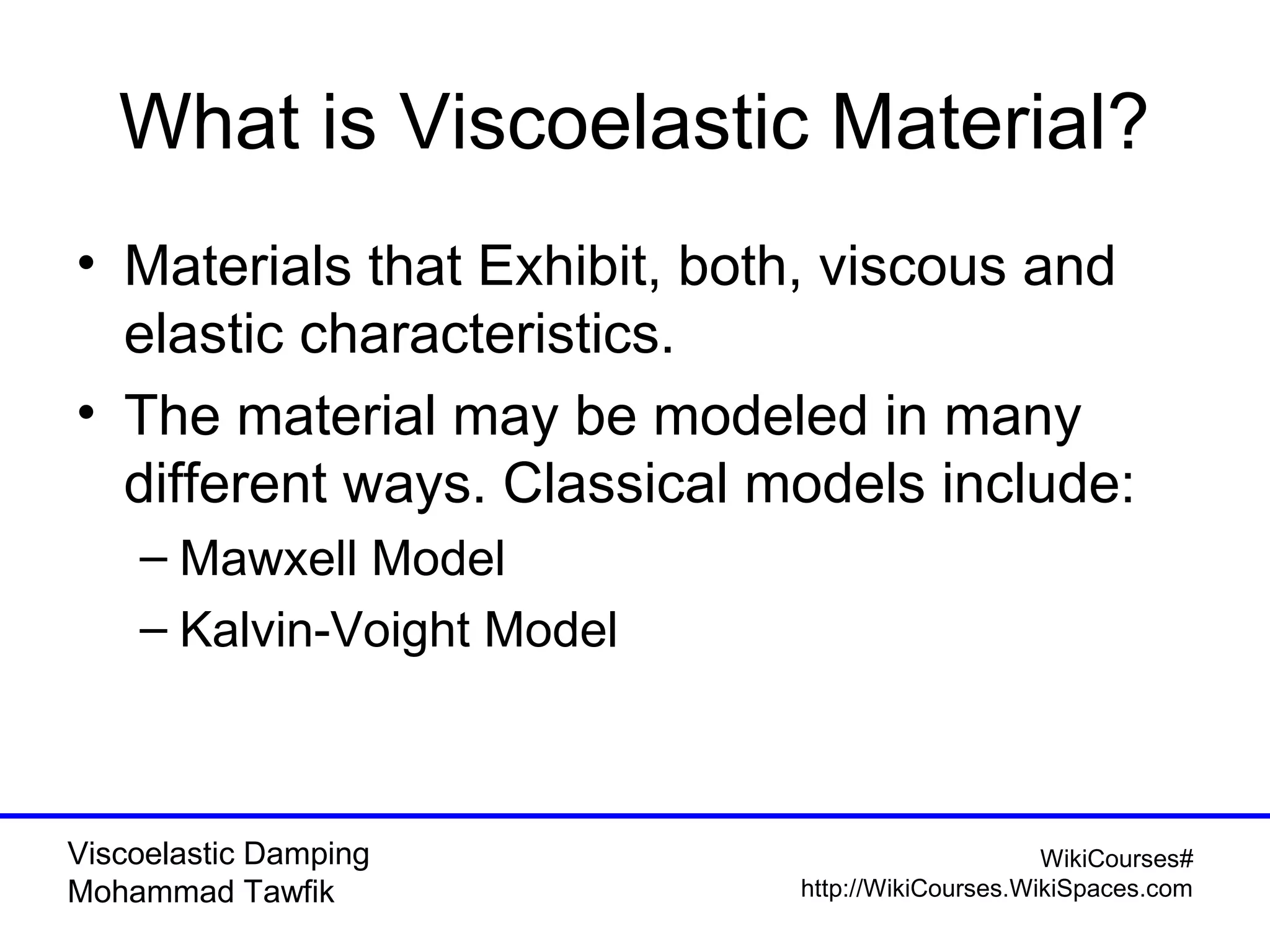 What is Viscoelastic Material?

• Materials that Exhibit, both, viscous and elastic characteristics.
• The material may be modeled in many different ways. Classical models include:
– Mawxell Model
– Kalvin-Voight Model

Viscoelastic Damping
Mohammad Tawfik

WikiCourses#
http://WikiCourses.WikiSpaces.com